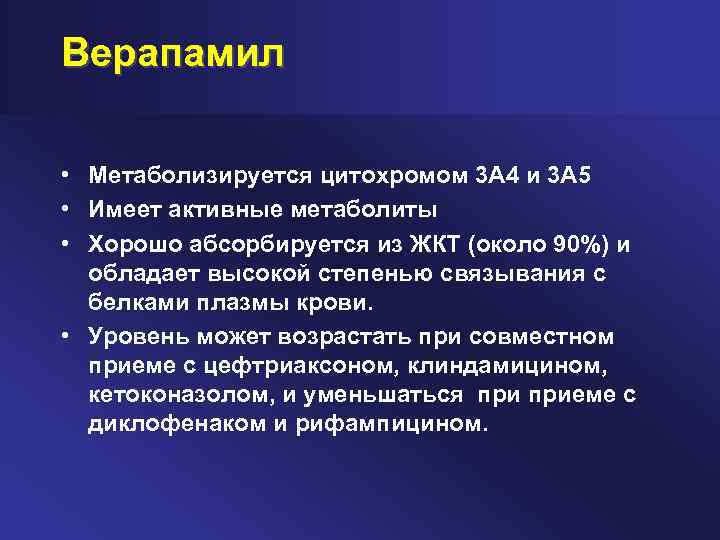 Верапамил

• Метаболизируется цитохромом 3А4 и 3А5
• Имеет активные метаболиты
• Хорошо абсорбируется из ЖКТ (около 90%) и обладает высокой степенью связывания с белками плазмы крови.
• Уровень может возрастать при совместном приеме с цефтриаксоном, клиндамицином, кетоконазолом, и уменьшаться при приеме с диклофенаком и рифампицином.